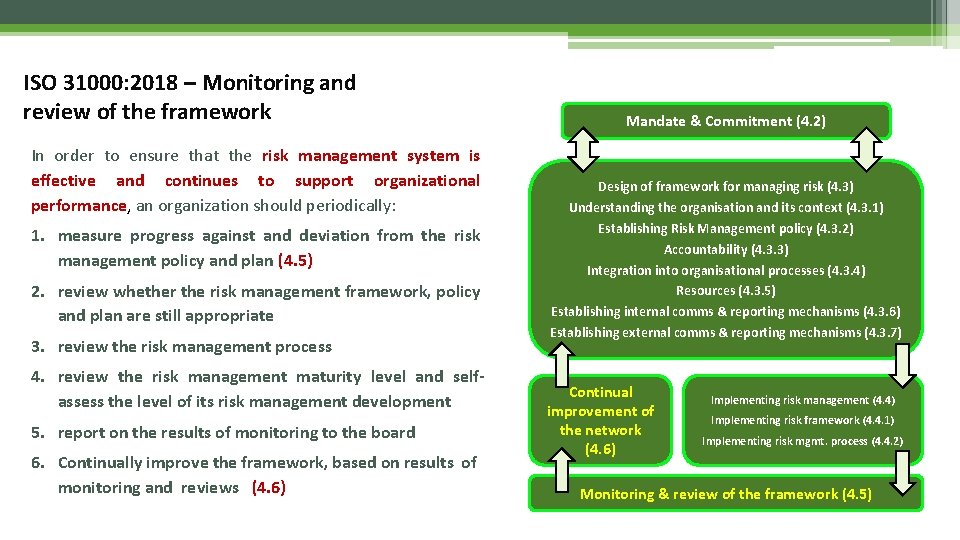 ISO 31000:2018 – Monitoring and review of the framework

In order to ensure that the risk management system is effective and continues to support organizational performance, an organization should periodically:

1. measure progress against and deviation from the risk management policy and plan (4.5)
2. review whether the risk management framework, policy and plan are still appropriate
3. review the risk management process
4. review the risk management maturity level and self-assess the level of its risk management development
5. report on the results of monitoring to the board
6. Continually improve the framework, based on results of monitoring and reviews (4.6)

Mandate & Commitment (4.2)

Design of framework for managing risk (4.3)
Understanding the organisation and its context (4.3.1)
Establishing Risk Management policy (4.3.2)
Accountability (4.3.3)
Integration into organisational processes (4.3.4)
Resources (4.3.5)
Establishing internal comms & reporting mechanisms (4.3.6)
Establishing external comms & reporting mechanisms (4.3.7)

Continual improvement of the network (4.6)

Implementing risk management (4.4)
Implementing risk framework (4.4.1)
Implementing risk mgmt. process (4.4.2)

Monitoring & review of the framework (4.5)